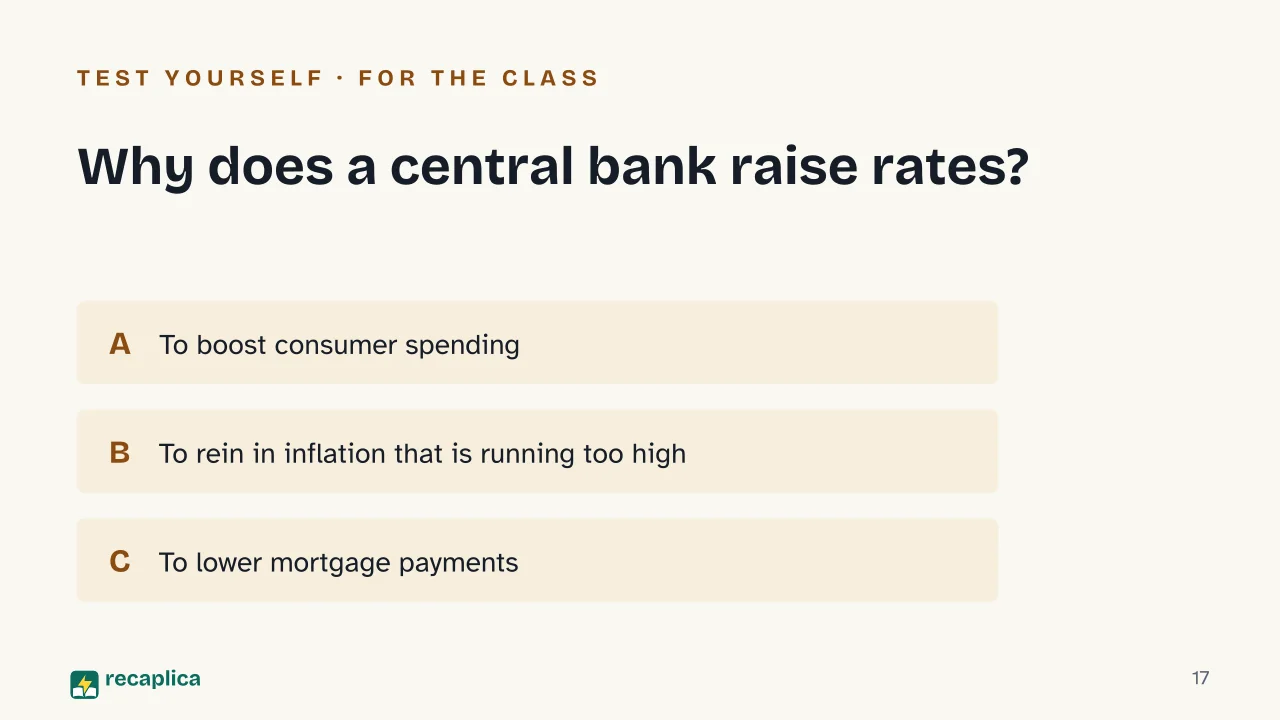 TEST YOURSELF · FOR THE CLASS

Why does a central bank raise rates?

A To boost consumer spending

B To rein in inflation that is running too high

C To lower mortgage payments

recaplica

17